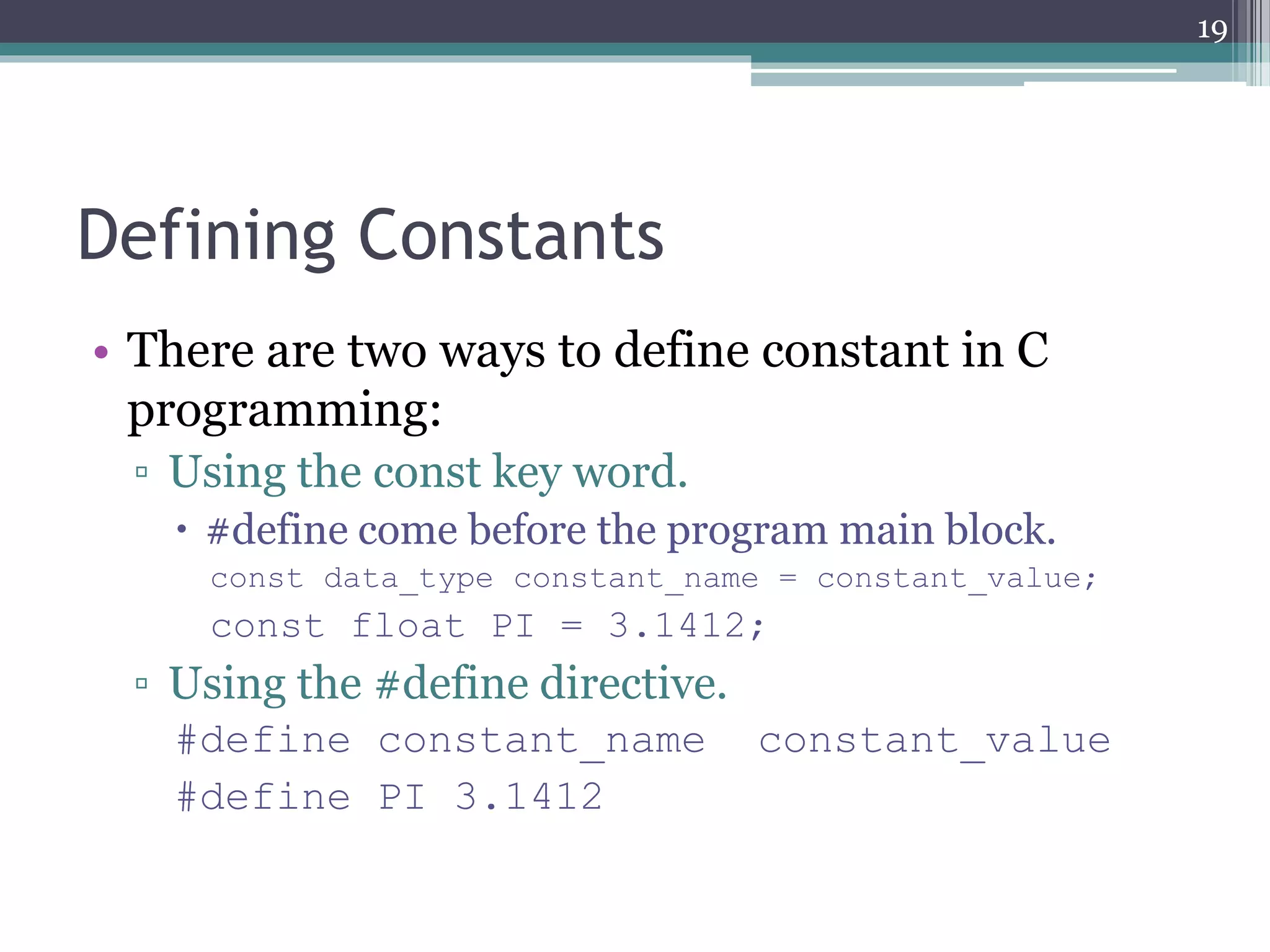 19

Defining Constants

• There are two ways to define constant in C programming:
▫ Using the const key word.
• #define come before the program main block.
const data_type constant_name = constant_value;
const float PI = 3.1412;
▫ Using the #define directive.
#define constant_name  constant_value
#define PI 3.1412